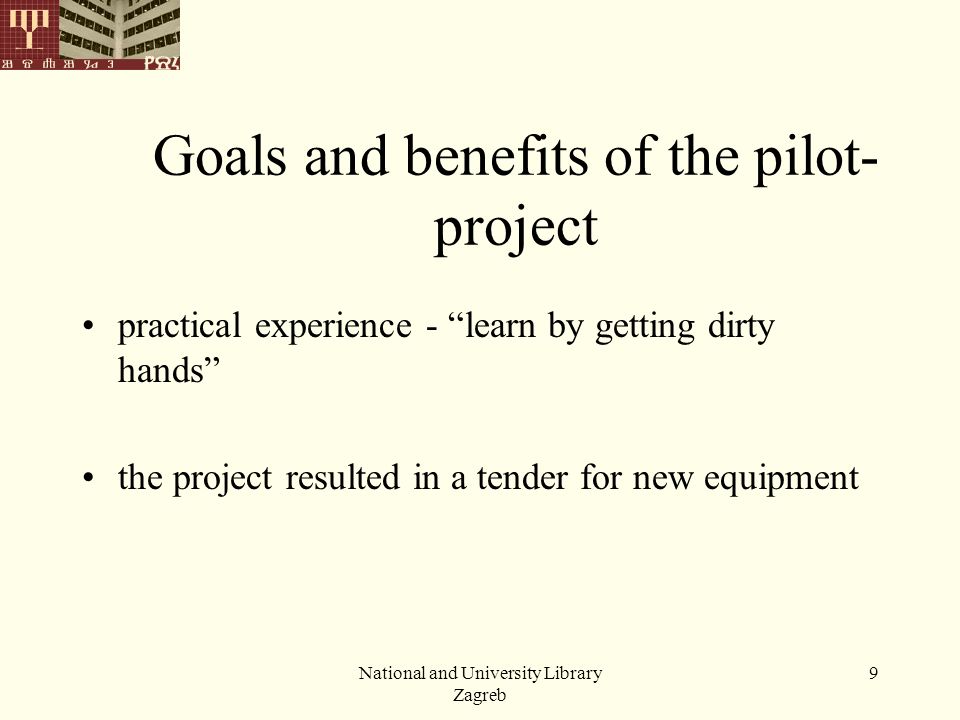 Goals and benefits of the pilot-project

• practical experience - “learn by getting dirty hands”

• the project resulted in a tender for new equipment

National and University Library Zagreb

9